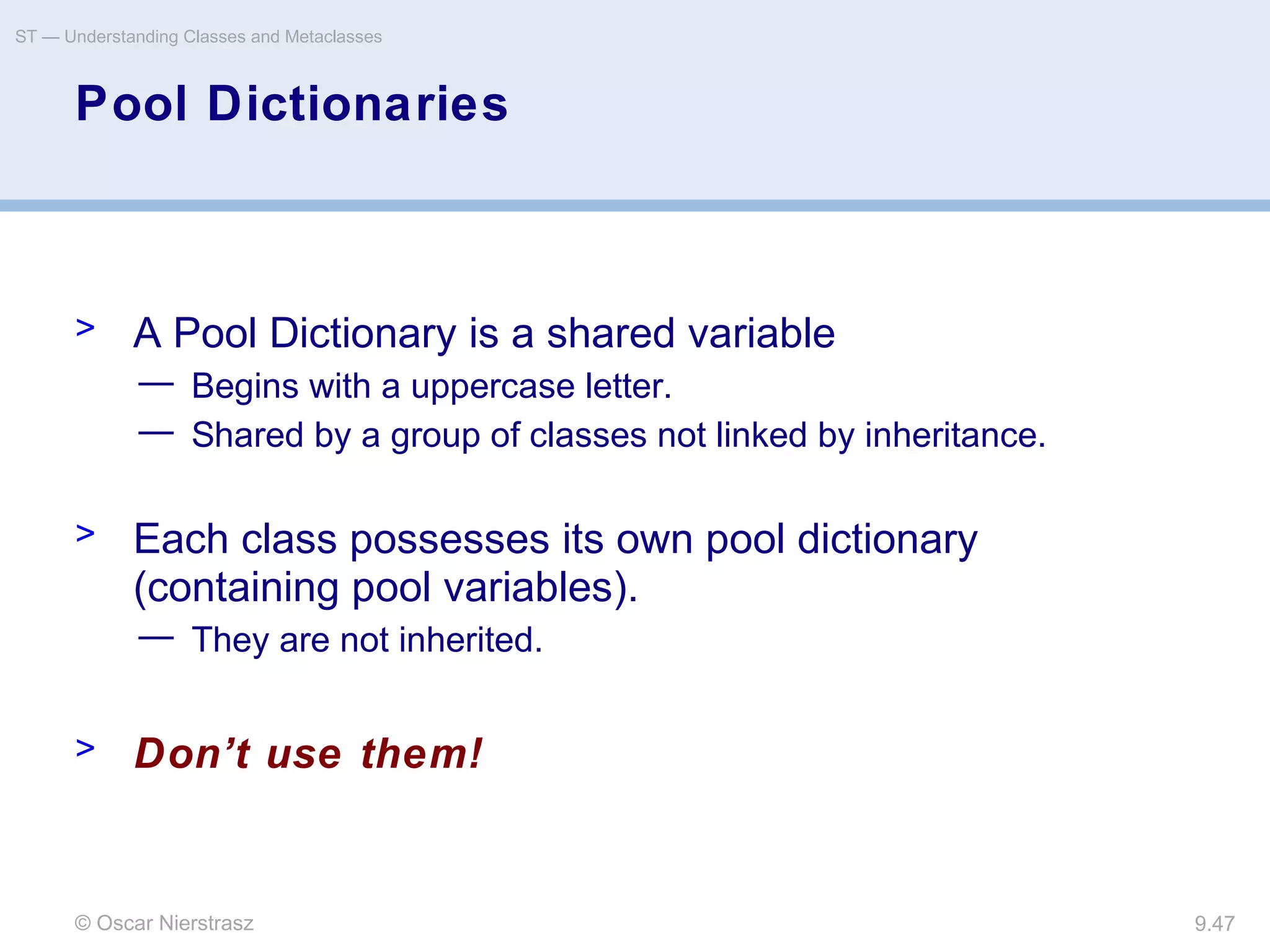 ST — Understanding Classes and Metaclasses

Pool Dictionaries

> A Pool Dictionary is a shared variable
— Begins with a uppercase letter.
— Shared by a group of classes not linked by inheritance.

> Each class possesses its own pool dictionary (containing pool variables).
— They are not inherited.

> Don’t use them!

© Oscar Nierstrasz

9.47